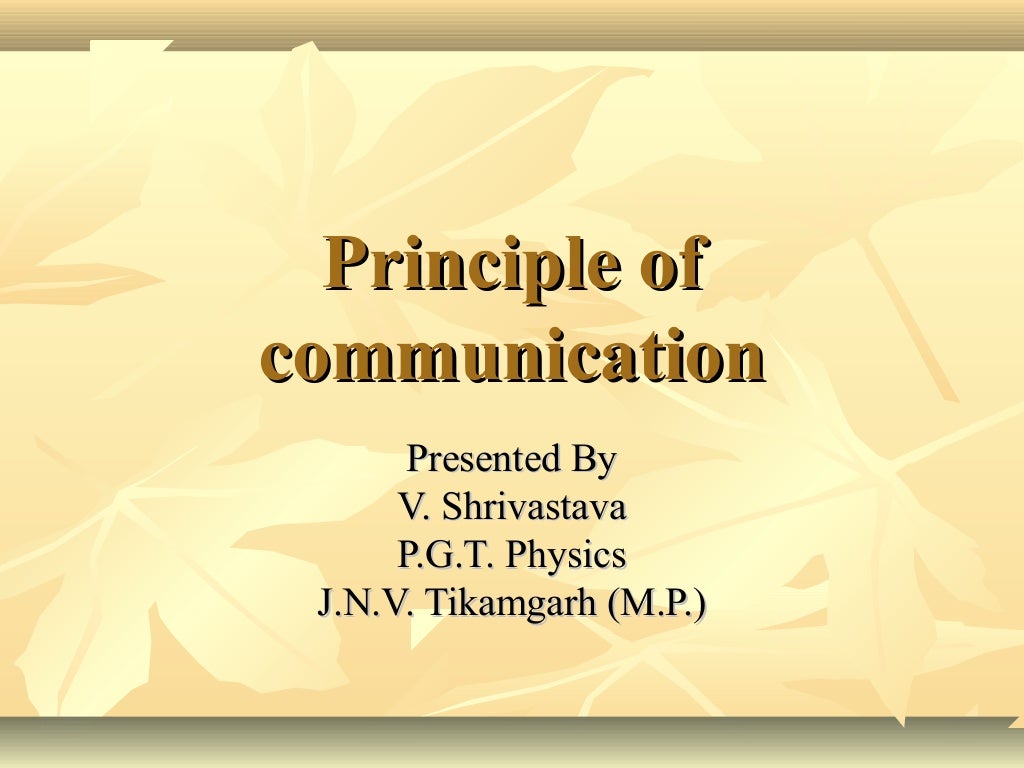 Principle of communication

Presented By
V. Shrivastava
P.G.T. Physics
J.N.V. Tikamgarh (M.P.)